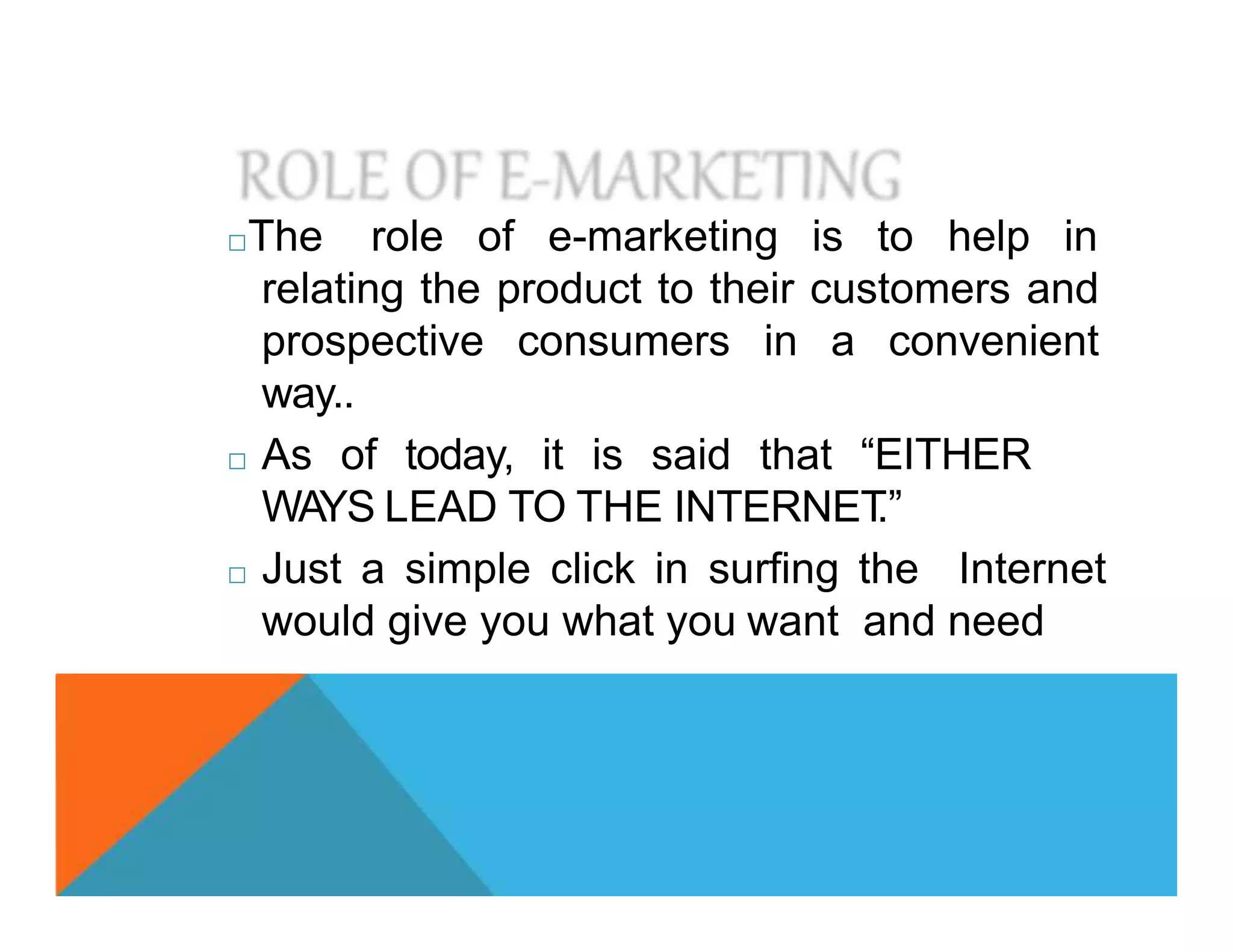 ROLE OF E-MARKETING

□ The role of e-marketing is to help in relating the product to their customers and prospective consumers in a convenient way..

□ As of today, it is said that “EITHER WAYS LEAD TO THE INTERNET.”

□ Just a simple click in surfing the Internet would give you what you want and need